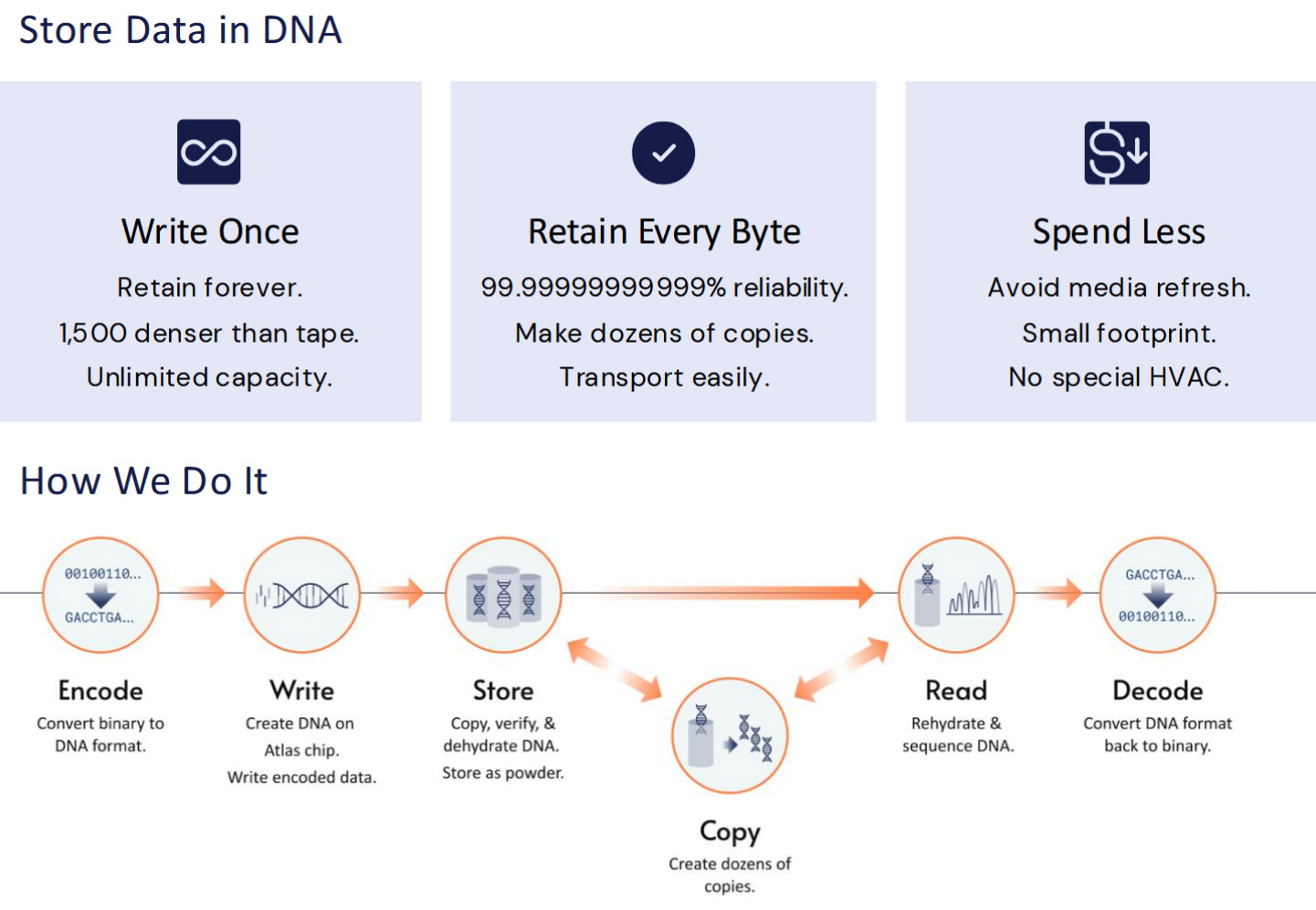 Store Data in DNA

Write Once

Retain forever.

1,500 denser than tape.

Unlimited capacity.

Retain Every Byte

99.99999999999% reliability.

Make dozens of copies.

Transport easily.

Spend Less

Avoid media refresh.

Small footprint.

No special HVAC.

How We Do It

00100110...
GACCTGA...

Encode

Convert binary to DNA format.

Write

Create DNA on Atlas chip.

Write encoded data.

Store

Copy, verify, & dehydrate DNA.

Store as powder.

Copy

Create dozens of copies.

Read

Rehydrate & sequence DNA.

GACCTGA...
00100110...

Decode

Convert DNA format back to binary.